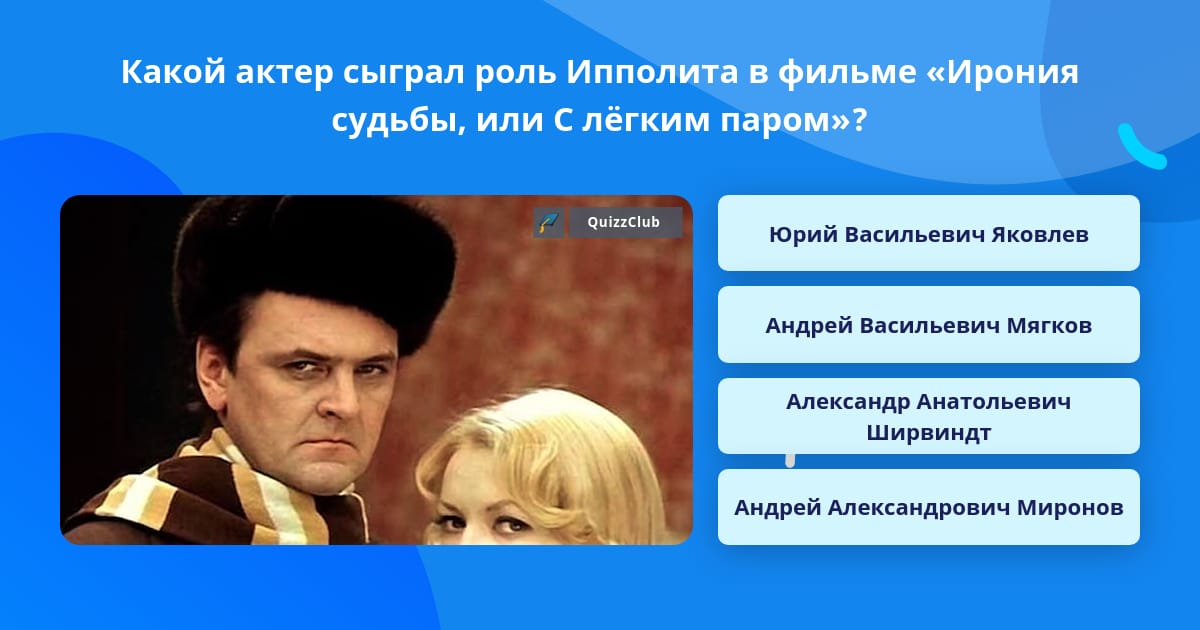 Какой актер сыграл роль Ипполита в фильме «Ирония судьбы, или С лёгким паром»?

QuizzClub

Юрий Васильевич Яковлев

Андрей Васильевич Мягков

Александр Анатольевич Ширвиндт

Андрей Александрович Миронов